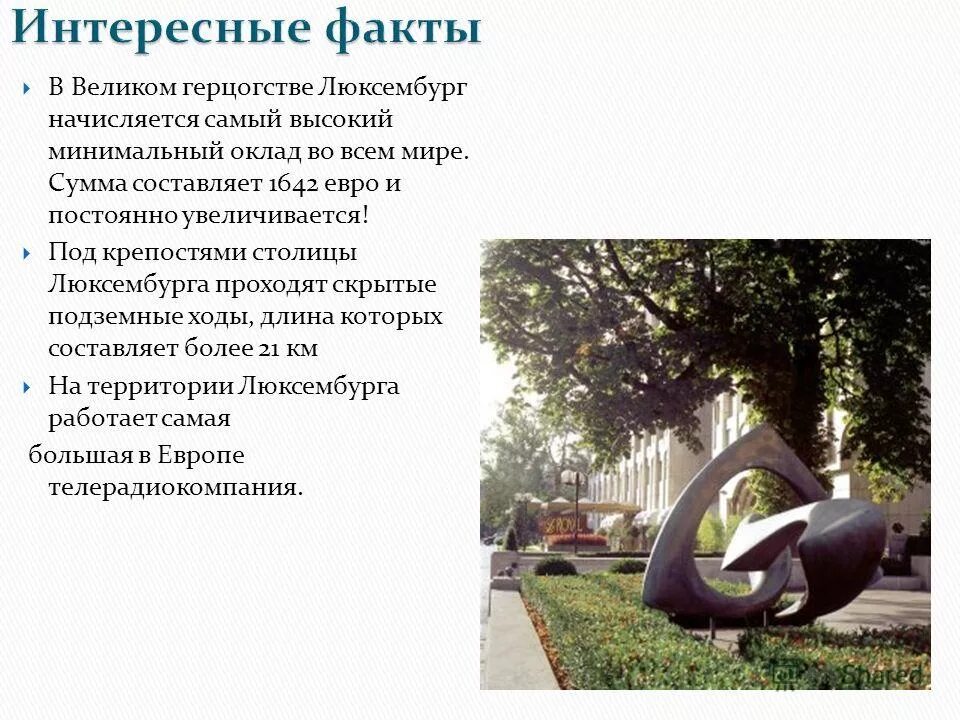 Интересные факты

В Великом герцогстве Люксембург начисляется самый высокий минимальный оклад во всем мире. Сумма составляет 1642 евро и постоянно увеличивается!

Под крепостями столицы Люксембурга проходят скрытые подземные ходы, длина которых составляет более 21 км

На территории Люксембурга работает самая
большая в Европе телерадиокомпания.

Shared